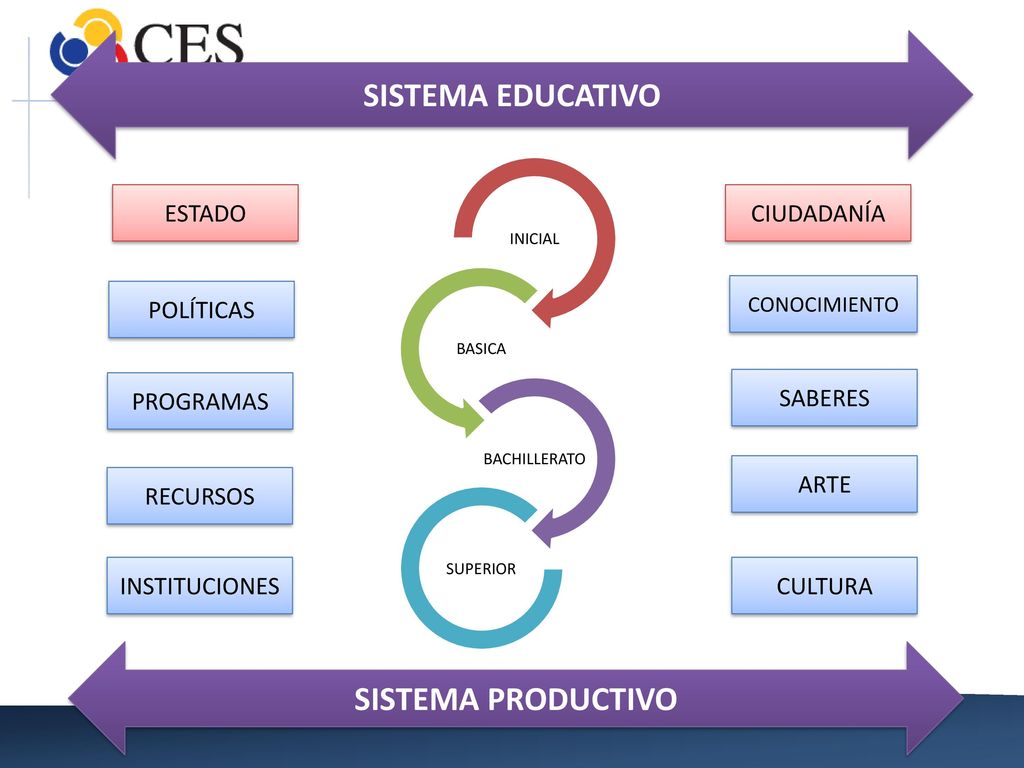 CES

SISTEMA EDUCATIVO

ESTADO

POLÍTICAS

PROGRAMAS

RECURSOS

INSTITUCIONES

INICIAL

BASICA

BACHILLERATO

SUPERIOR

CIUDADANÍA

CONOCIMIENTO

SABERES

ARTE

CULTURA

SISTEMA PRODUCTIVO